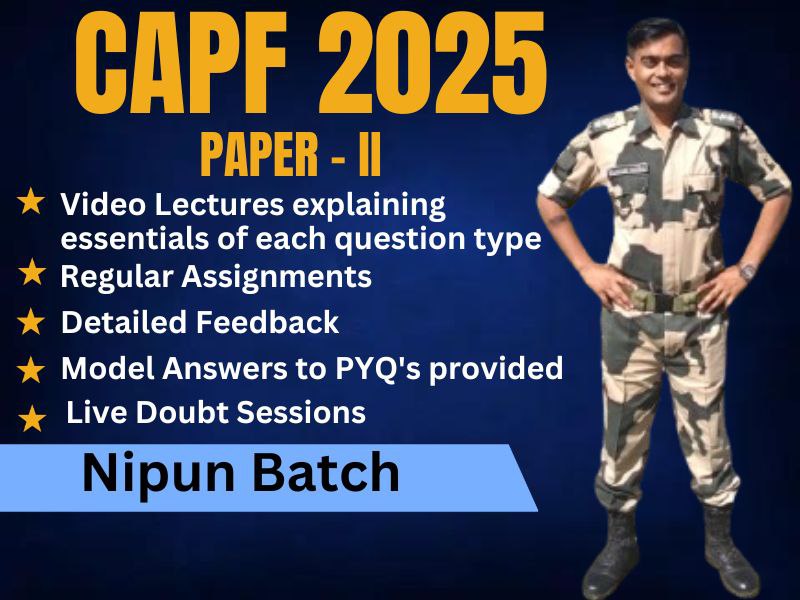 CAPF 2025

PAPER - II

★ Video Lectures explaining essentials of each question type

★ Regular Assignments

★ Detailed Feedback

★ Model Answers to PYQ's provided

★ Live Doubt Sessions

Nipun Batch